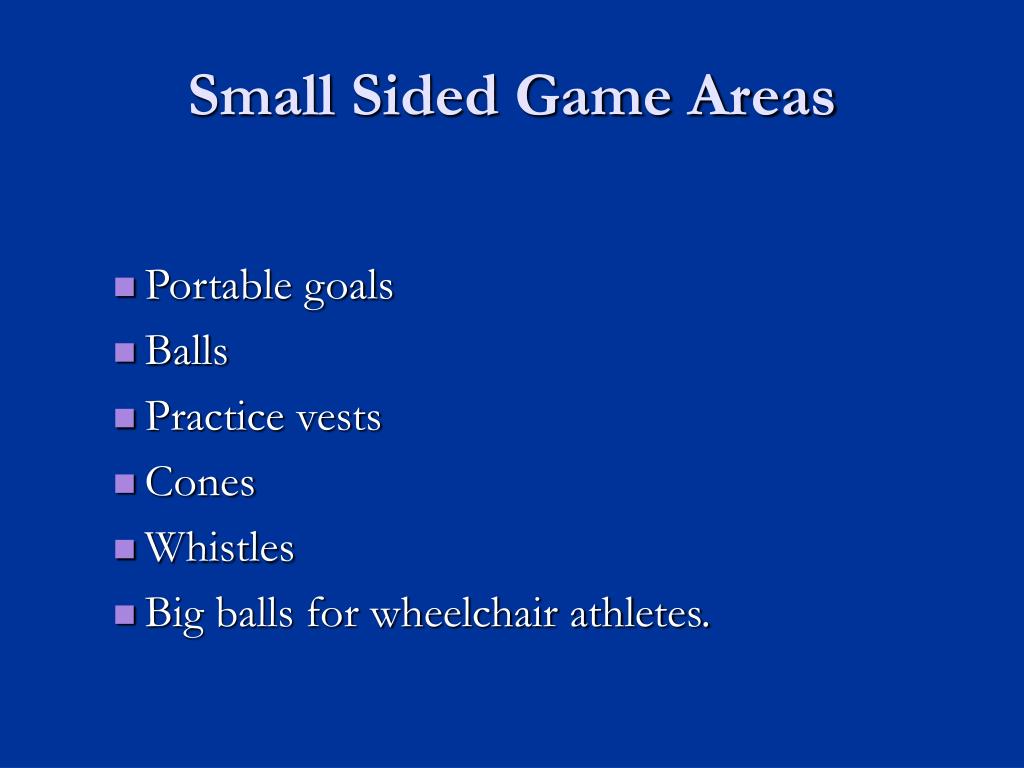 Small Sided Game Areas

- Portable goals
- Balls
- Practice vests
- Cones
- Whistles
- Big balls for wheelchair athletes.